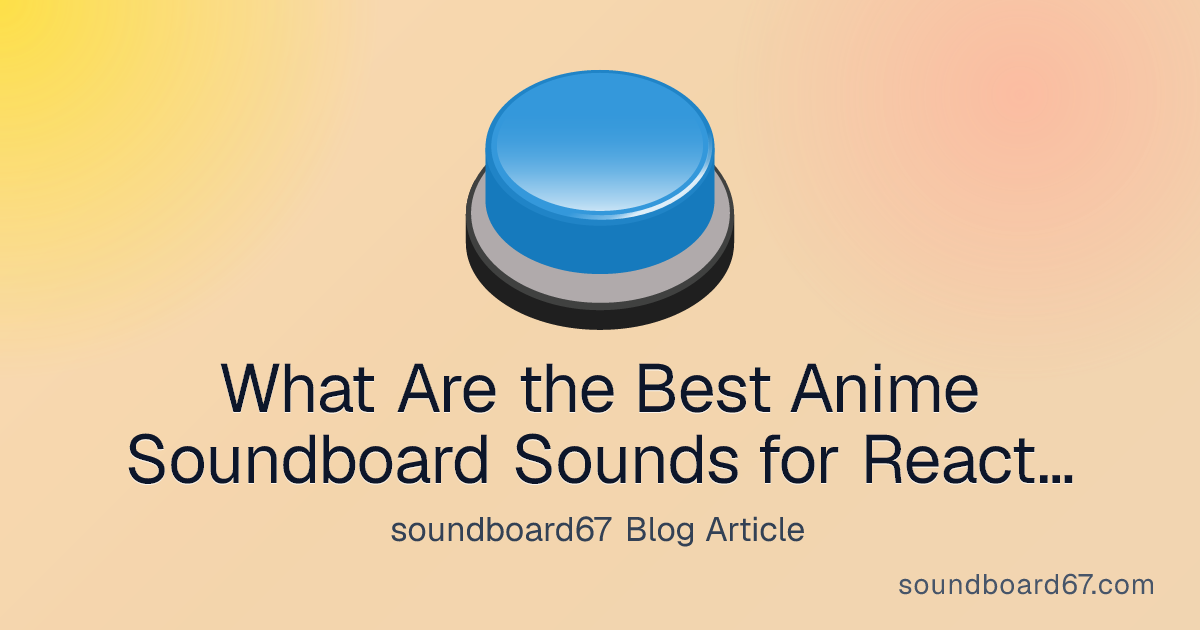 What Are the Best Anime Soundboard Sounds for React...

soundboard67 Blog Article

soundboard67.com